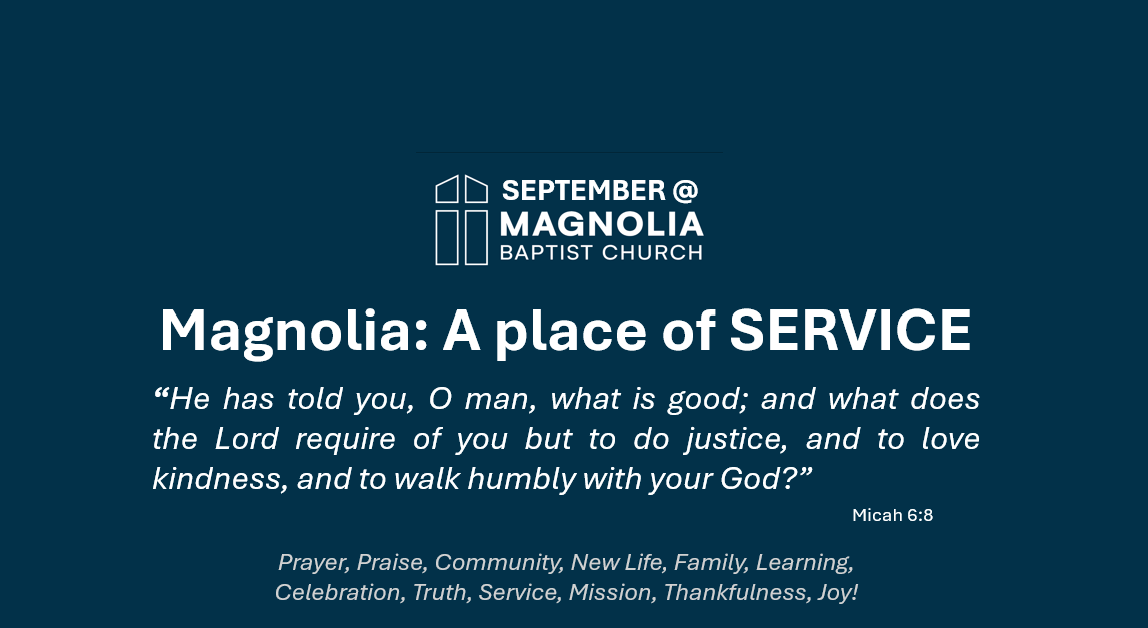 SEPTEMBER @
MAGNOLIA
BAPTIST CHURCH

Magnolia: A place of SERVICE

“He has told you, O man, what is good; and what does the Lord require of you but to do justice, and to love kindness, and to walk humbly with your God?”

Micah 6:8

Prayer, Praise, Community, New Life, Family, Learning, Celebration, Truth, Service, Mission, Thankfulness, Joy!